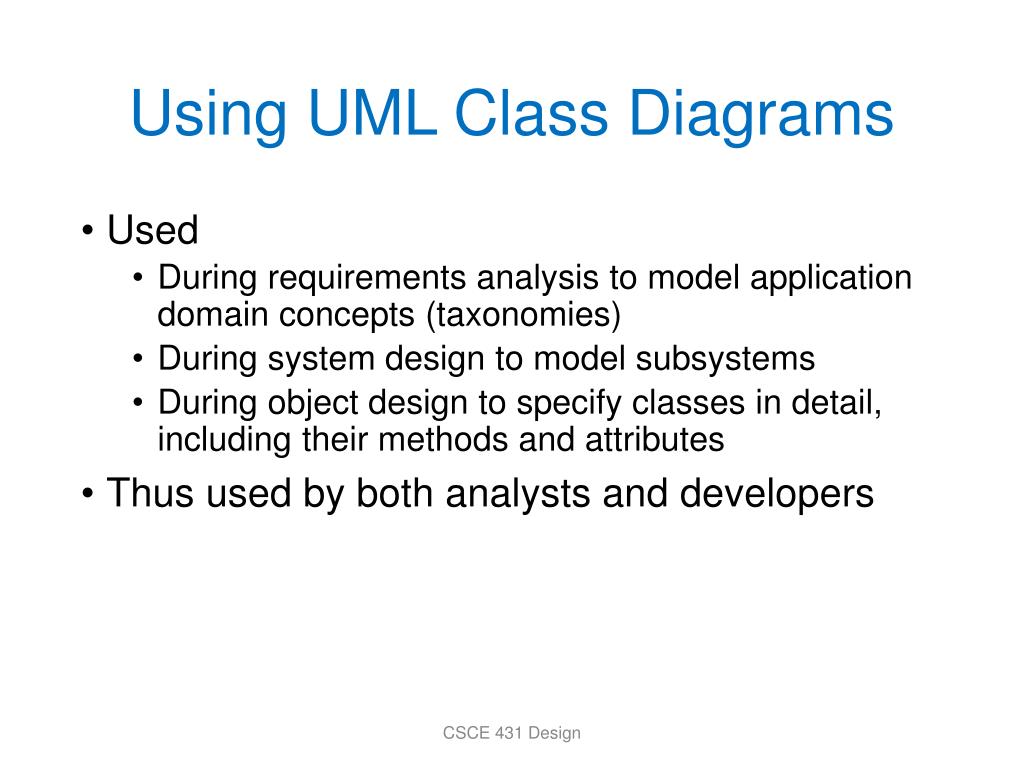 Using UML Class Diagrams

• Used
  • During requirements analysis to model application domain concepts (taxonomies)
  • During system design to model subsystems
  • During object design to specify classes in detail, including their methods and attributes
• Thus used by both analysts and developers

CSCE 431 Design